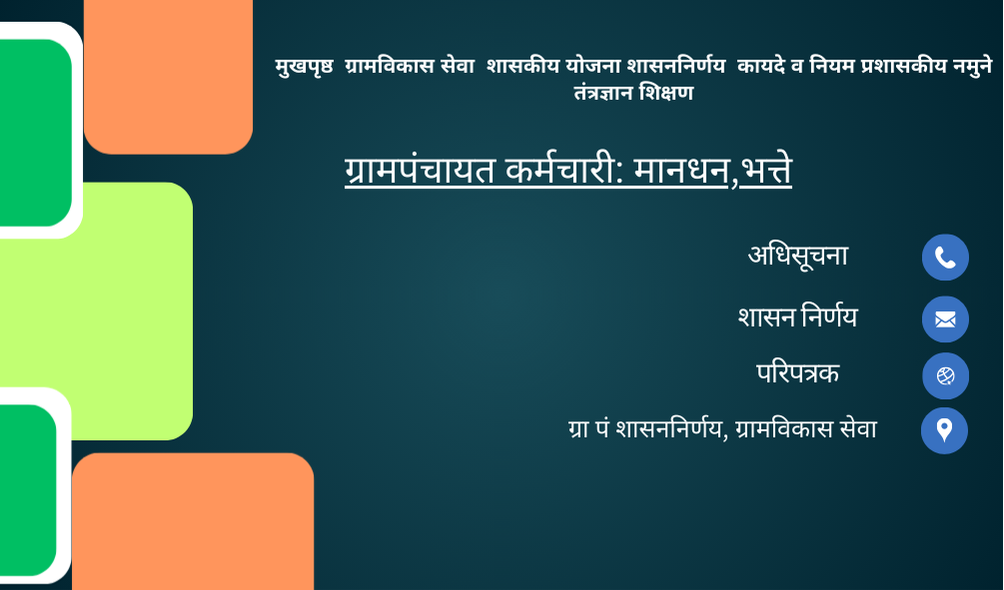 मुखपृष्ठ ग्रामविकास सेवा शासकीय योजना शासननिर्णय कायदे व नियम प्रशासकीय नमुने तंत्रज्ञान शिक्षण

ग्रामपंचायत कर्मचारी: मानधन,भत्ते

अधिसूचना

शासन निर्णय

परिपत्रक

ग्रा पं शासननिर्णय, ग्रामविकास सेवा